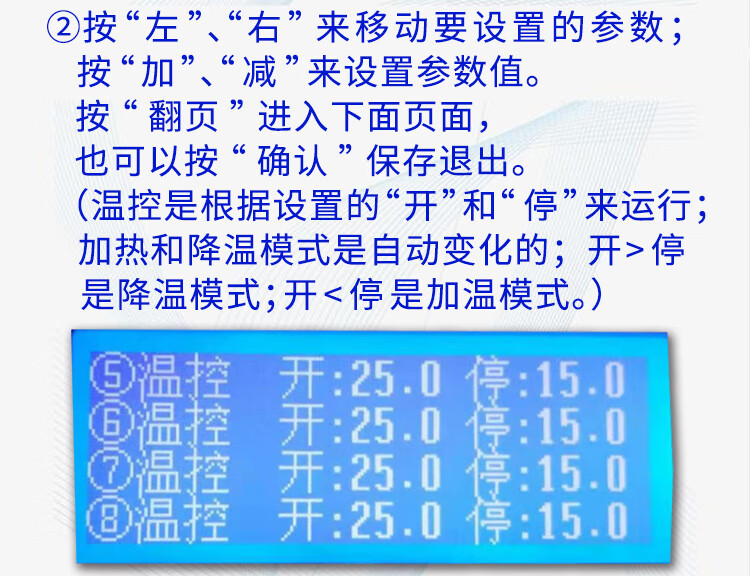 ②按“左”、“右”来移动要设置的参数；
按“加”、“减”来设置参数值。
按“翻页”进入下面页面，
也可以按“确认”保存退出。
（温控是根据设置的“开”和“停”来运行；
加热和降温模式是自动变化的；开>停
是降温模式；开<停是加温模式。）

⑤温控 开:25.0 停:15.0
⑥温控 开:25.0 停:15.0
⑦温控 开:25.0 停:15.0
⑧温控 开:25.0 停:15.0